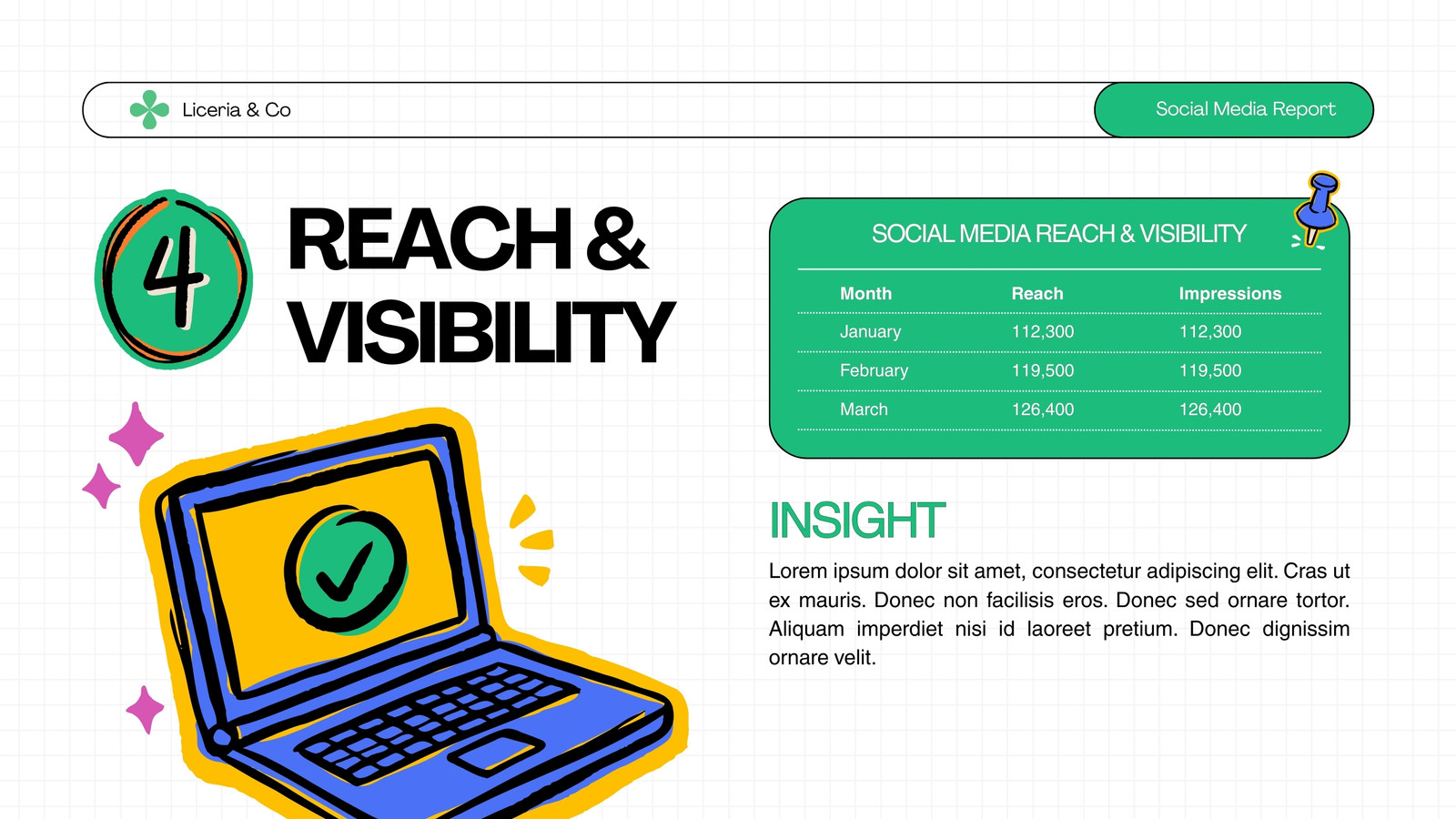 Liceria & Co

Social Media Report

4

REACH & VISIBILITY

SOCIAL MEDIA REACH & VISIBILITY

| Month | Reach | Impressions |
|---|---|---|
| January | 112,300 | 112,300 |
| February | 119,500 | 119,500 |
| March | 126,400 | 126,400 |

INSIGHT

Lorem ipsum dolor sit amet, consectetur adipiscing elit. Cras ut ex mauris. Donec non facilisis eros. Donec sed ornare tortor. Aliquam imperdiet nisi id laoreet pretium. Donec dignissim ornare velit.